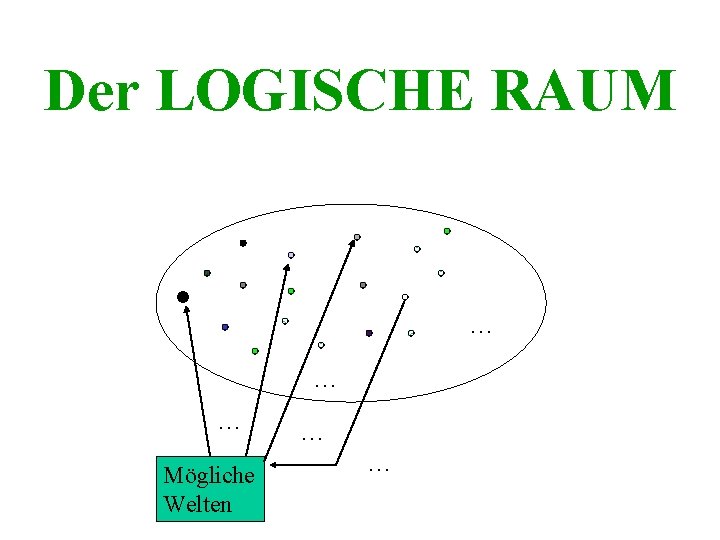 Der LOGISCHE RAUM

...

...

...

...

...

Mögliche Welten